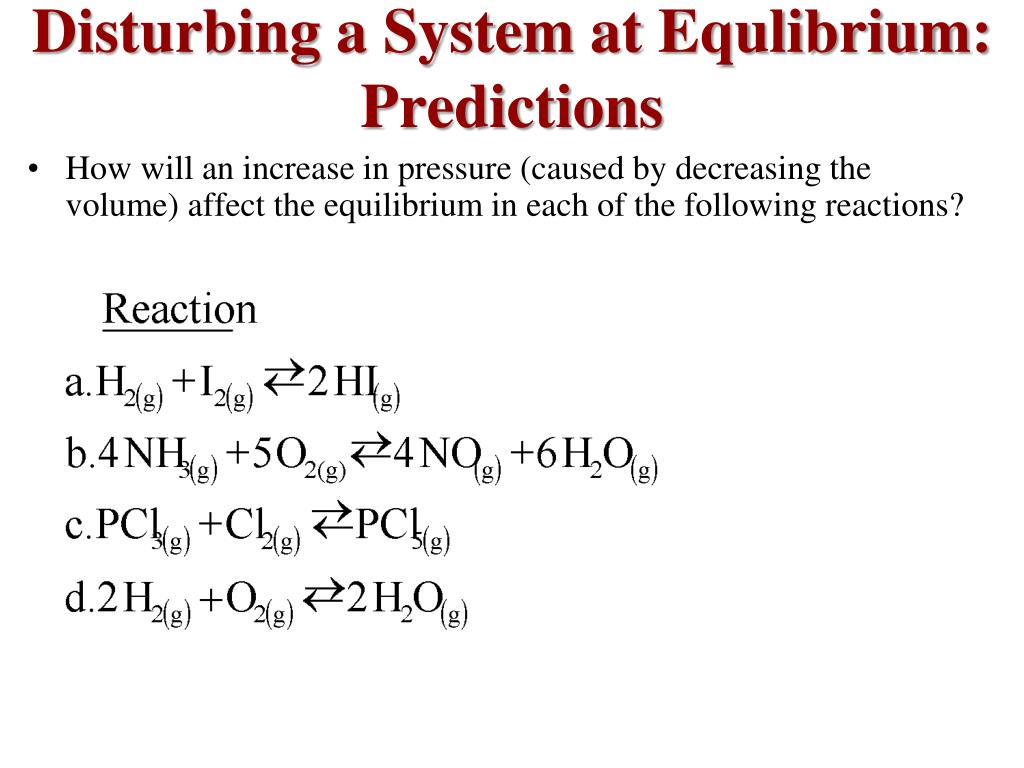 Disturbing a System at Equlibrium: Predictions

• How will an increase in pressure (caused by decreasing the volume) affect the equilibrium in each of the following reactions?

Reaction

a. $H_{2(g)} + I_{2(g)} \rightleftarrows 2HI_{(g)}$

b. $4NH_{3(g)} + 5O_{2(g)} \rightleftarrows 4NO_{(g)} + 6H_2O_{(g)}$

c. $PCl_{3(g)} + Cl_{2(g)} \rightleftarrows PCl_{5(g)}$

d. $2H_{2(g)} + O_{2(g)} \rightleftarrows 2H_2O_{(g)}$